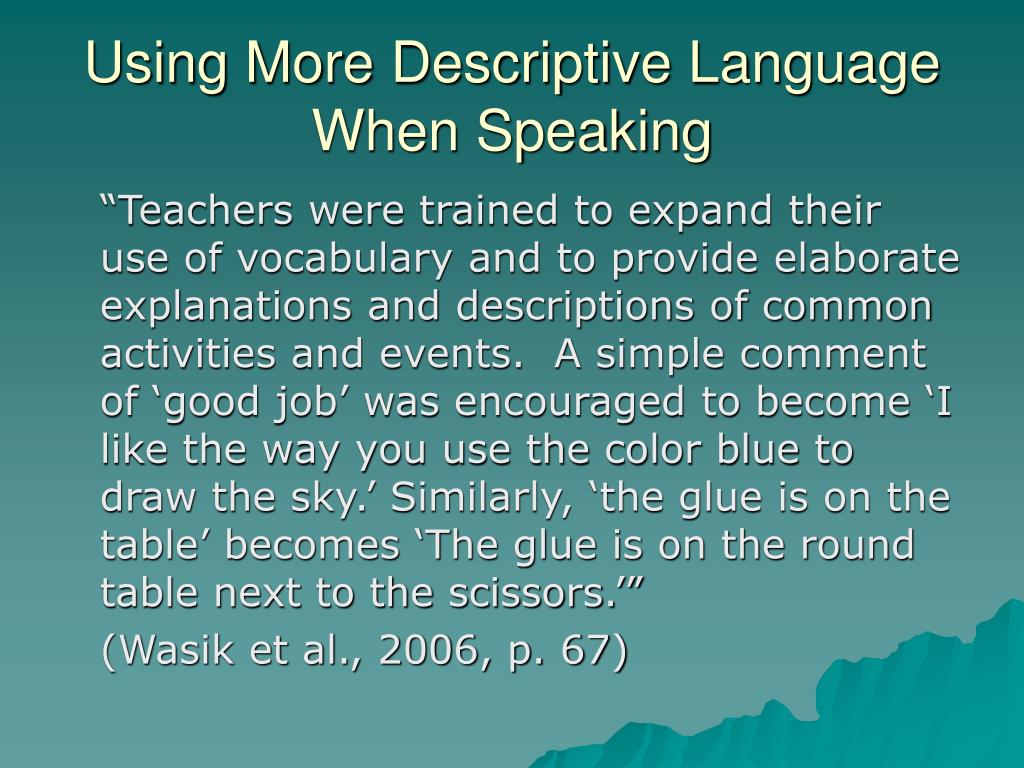 Using More Descriptive Language When Speaking

“Teachers were trained to expand their use of vocabulary and to provide elaborate explanations and descriptions of common activities and events.  A simple comment of ‘good job’ was encouraged to become ‘I like the way you use the color blue to draw the sky.’ Similarly, ‘the glue is on the table’ becomes ‘The glue is on the round table next to the scissors.’”

(Wasik et al., 2006, p. 67)